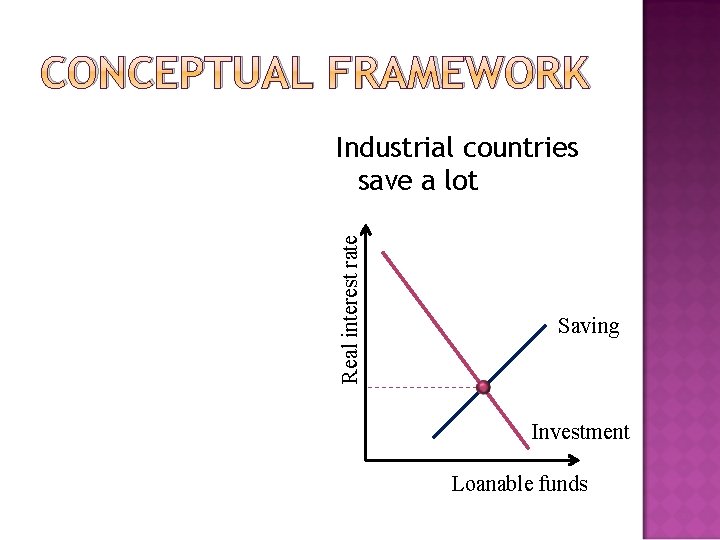 CONCEPTUAL FRAMEWORK

Industrial countries save a lot

Real interest rate

Saving

Investment

Loanable funds